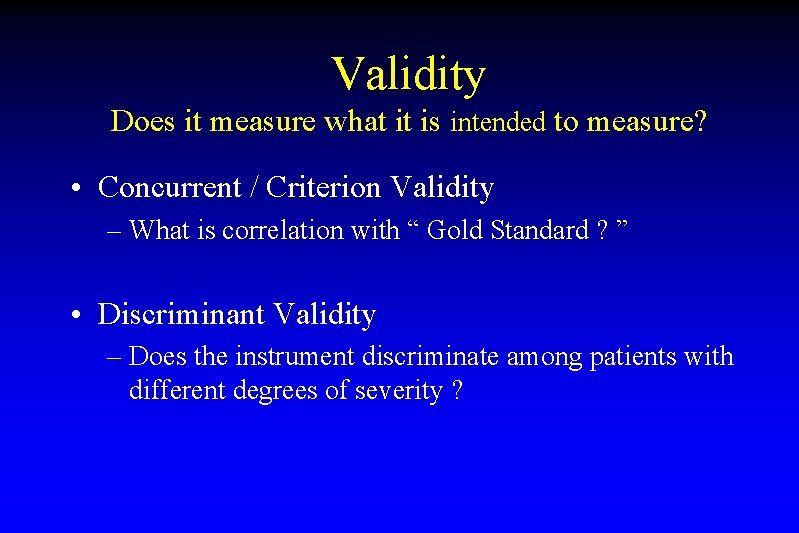 Validity
Does it measure what it is intended to measure?

• Concurrent / Criterion Validity
– What is correlation with “ Gold Standard ? ”

• Discriminant Validity
– Does the instrument discriminate among patients with different degrees of severity ?